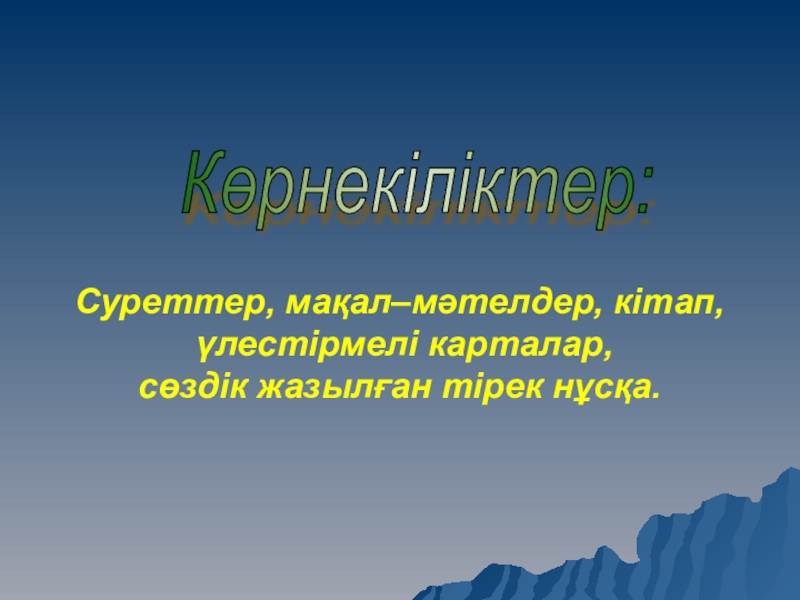 Көрнекіліктер:

Суреттер, мақал–мәтелдер, кітап, үлестірмелі карталар, сөздік жазылған тірек нұсқа.